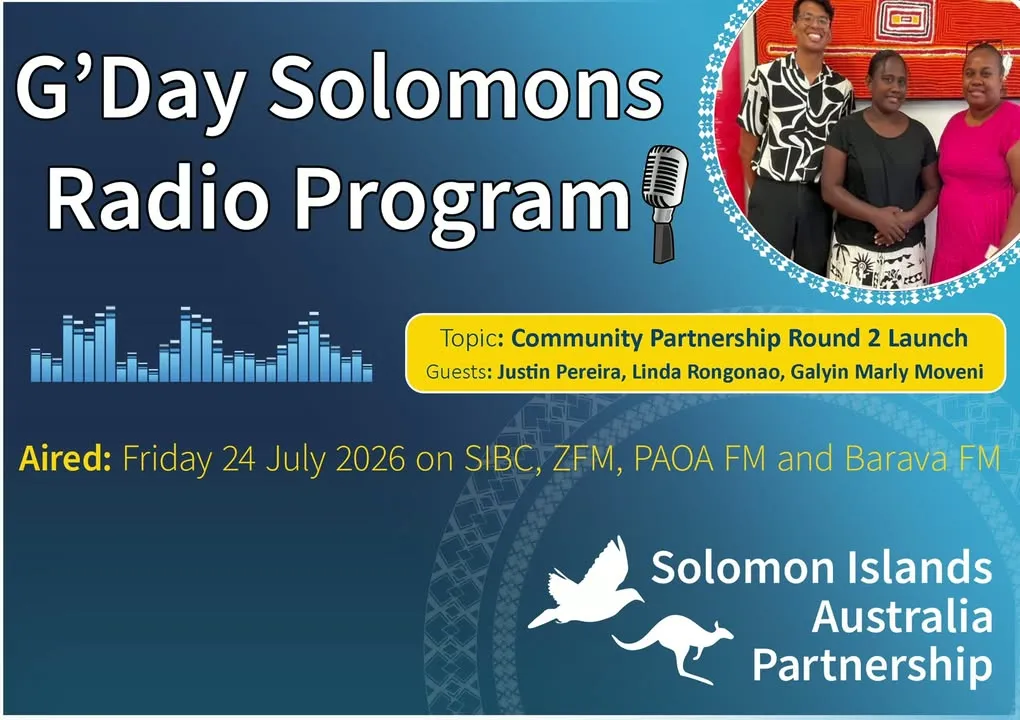 G'Day Solomons Radio Program

Topic: Community Partnership Round 2 Launch
Guests: Justin Pereira, Linda Rongonao, Galyin Marly Moveni

Aired: Friday 24 July 2026 on SIBC, ZFM, PAOA FM and Barava FM

Solomon Islands Australia Partnership